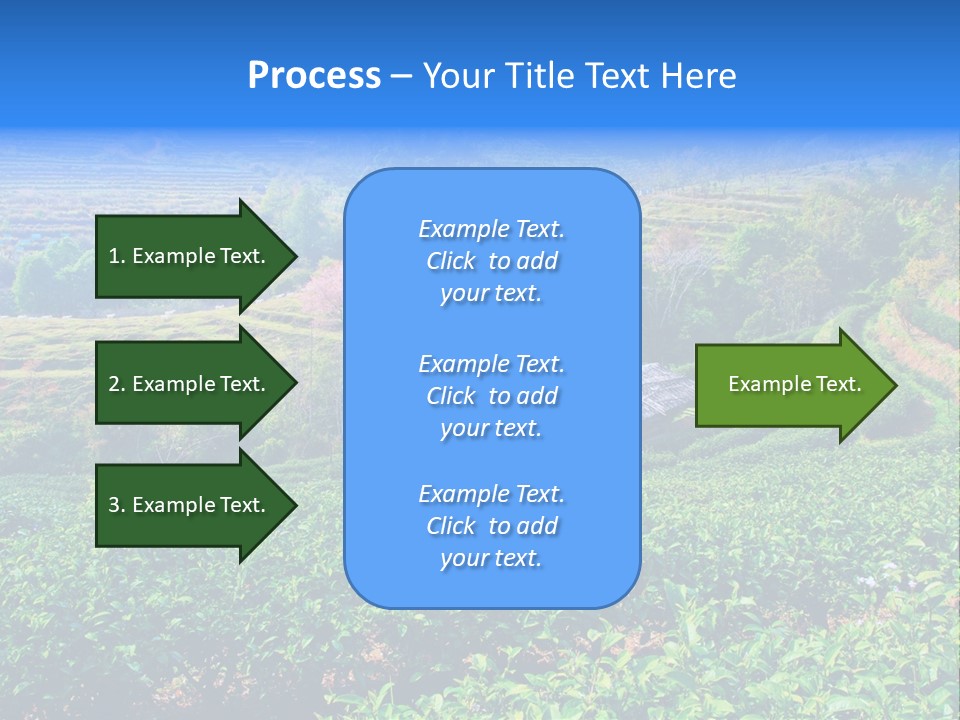 Process – Your Title Text Here

1. Example Text.

2. Example Text.

3. Example Text.

Example Text. Click to add your text.

Example Text. Click to add your text.

Example Text. Click to add your text.

Example Text.